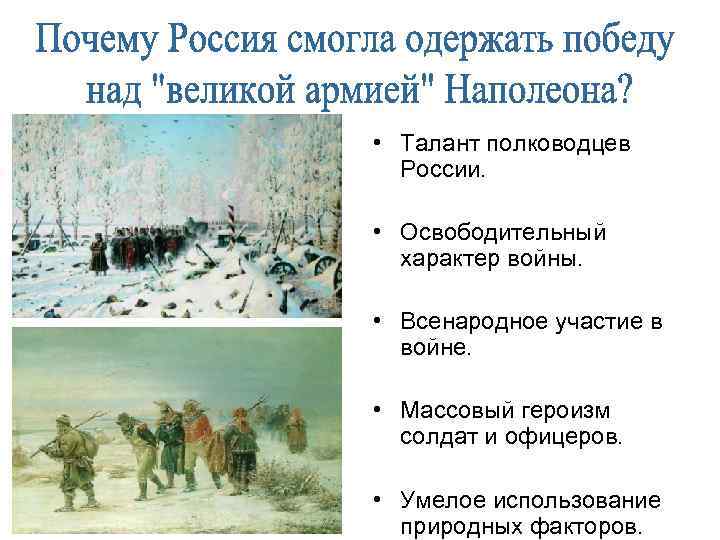 Почему Россия смогла одержать победу над "великой армией" Наполеона?

• Талант полководцев России.

• Освободительный характер войны.

• Всенародное участие в войне.

• Массовый героизм солдат и офицеров.

• Умелое использование природных факторов.